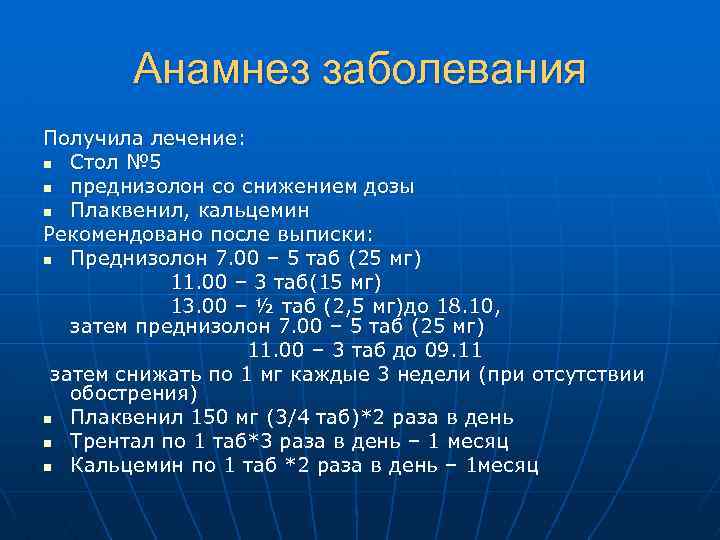 Анамнез заболевания

Получила лечение:
- Стол №5
- преднизолон со снижением дозы
- Плаквенил, кальцемин

Рекомендовано после выписки:
- Преднизолон 7.00 – 5 таб (25 мг)
11.00 – 3 таб(15 мг)
13.00 – ½ таб (2,5 мг)до 18.10,
затем преднизолон 7.00 – 5 таб (25 мг)
11.00 – 3 таб до 09.11
затем снижать по 1 мг каждые 3 недели (при отсутствии обострения)
- Плаквенил 150 мг (3/4 таб)*2 раза в день
- Трентал по 1 таб*3 раза в день – 1 месяц
- Кальцемин по 1 таб *2 раза в день – 1месяц